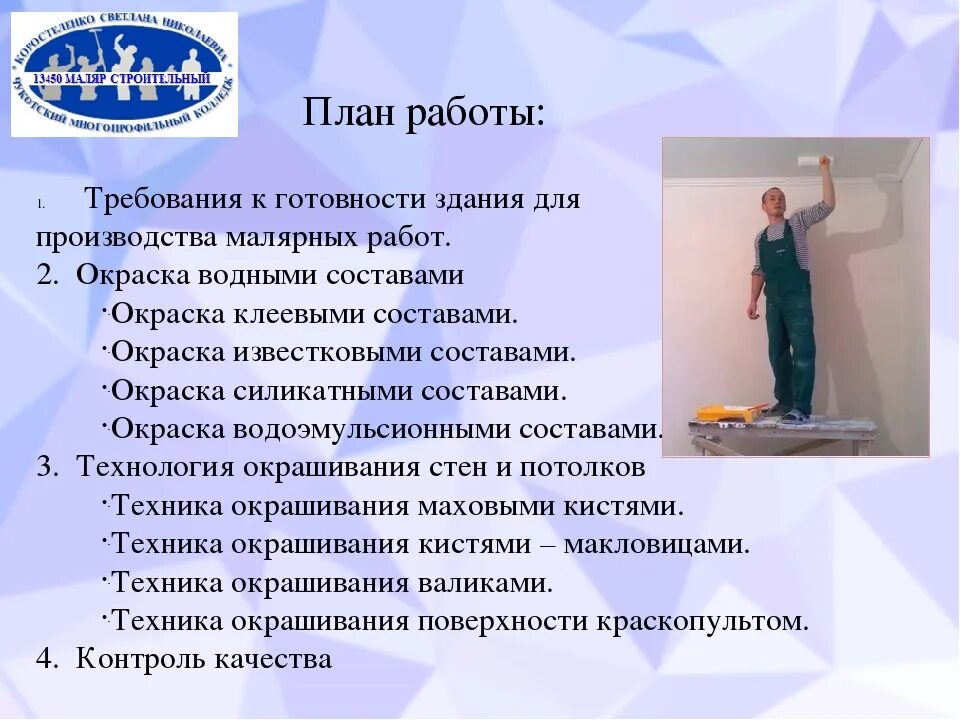 КОРОСТЕЛЕНКО СВЕТЛАНА НИКОЛАЕВНА
13450 МАЛЯР СТРОИТЕЛЬНЫЙ
ЧУКОТСКИЙ МНОГОПРОФИЛЬНЫЙ КОЛЛЕДЖ

План работы:

1. Требования к готовности здания для производства малярных работ.
2. Окраска водными составами
·Окраска клеевыми составами.
·Окраска известковыми составами.
·Окраска силикатными составами.
·Окраска водоэмульсионными составами.
3. Технология окрашивания стен и потолков
·Техника окрашивания маховыми кистями.
·Техника окрашивания кистями – макловицами.
·Техника окрашивания валиками.
·Техника окрашивания поверхности краскопультом.
4. Контроль качества